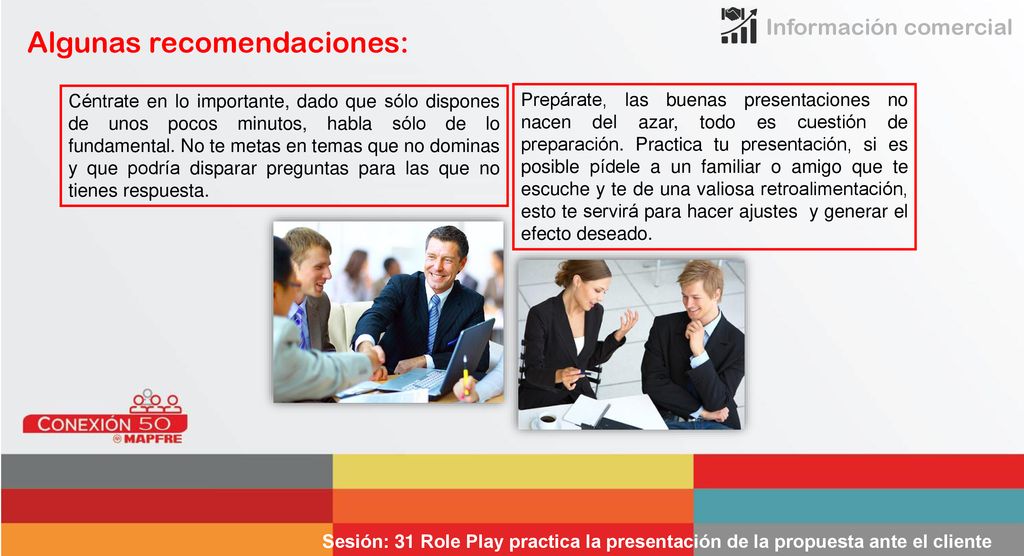 Información comercial

Algunas recomendaciones:

Céntrate en lo importante, dado que sólo dispones de unos pocos minutos, habla sólo de lo fundamental. No te metas en temas que no dominas y que podría disparar preguntas para las que no tienes respuesta.

Prepárate, las buenas presentaciones no nacen del azar, todo es cuestión de preparación. Practica tu presentación, si es posible pídele a un familiar o amigo que te escuche y te de una valiosa retroalimentación, esto te servirá para hacer ajustes y generar el efecto deseado.

CONEXIÓN 50
MAPFRE

Sesión: 31 Role Play practica la presentación de la propuesta ante el cliente